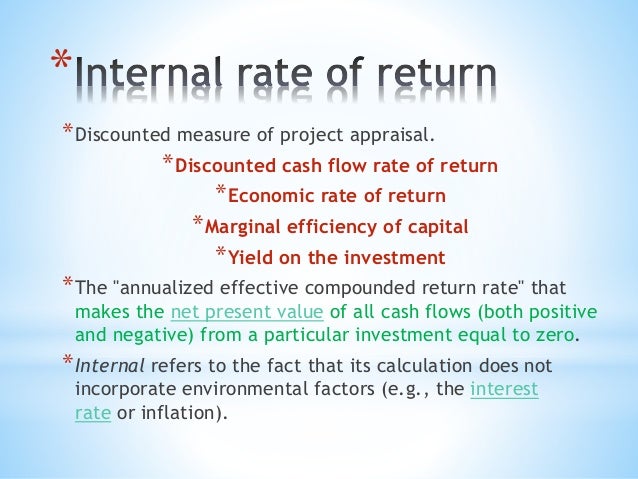 *Internal rate of return

*Discounted measure of project appraisal.

*Discounted cash flow rate of return

*Economic rate of return

*Marginal efficiency of capital

*Yield on the investment

*The "annualized effective compounded return rate" that makes the net present value of all cash flows (both positive and negative) from a particular investment equal to zero.

*Internal refers to the fact that its calculation does not incorporate environmental factors (e.g., the interest rate or inflation).